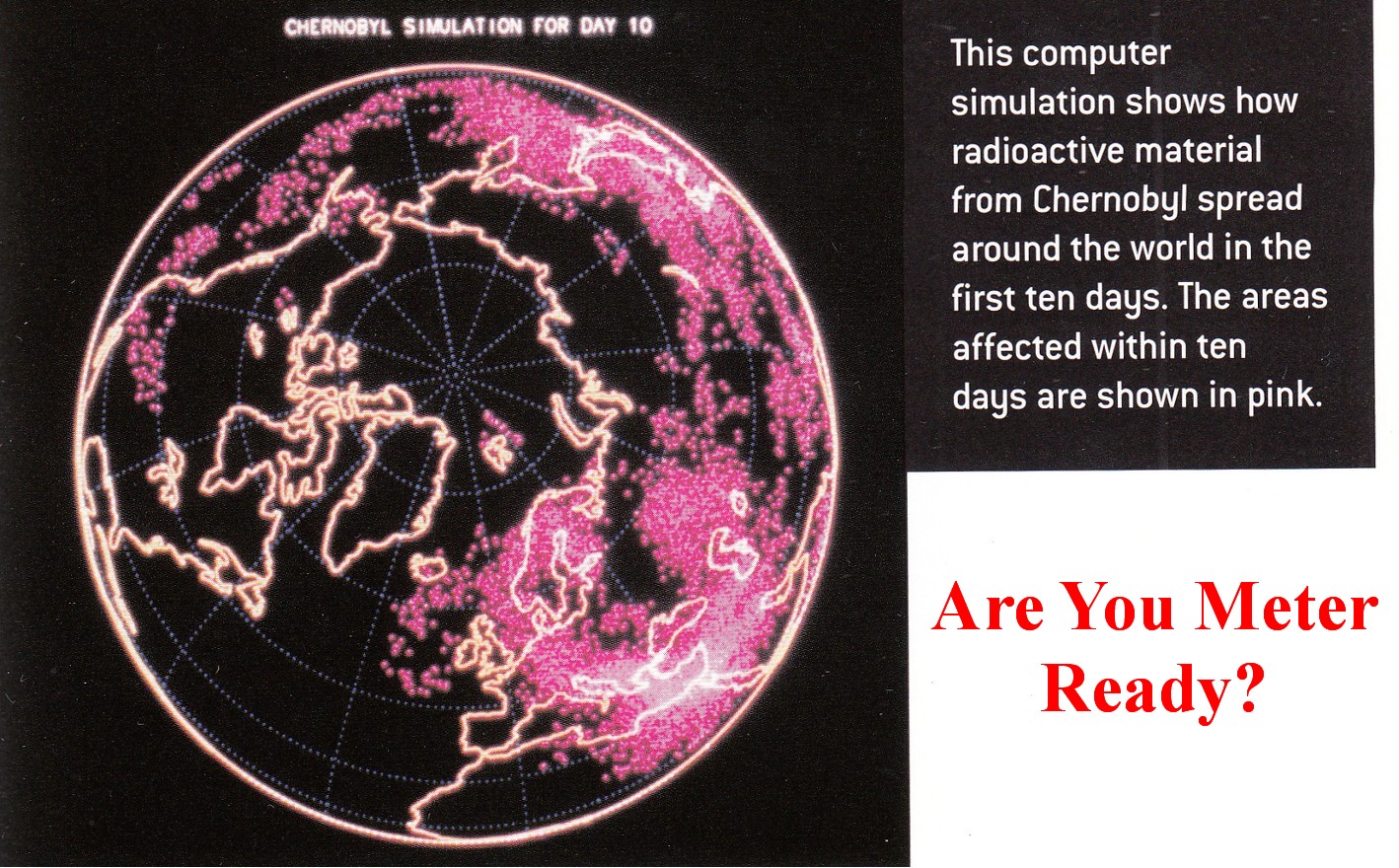 CHERNOBYL SIMULATION FOR DAY 10

This computer simulation shows how radioactive material from Chernobyl spread around the world in the first ten days. The areas affected within ten days are shown in pink.

Are You Meter Ready?